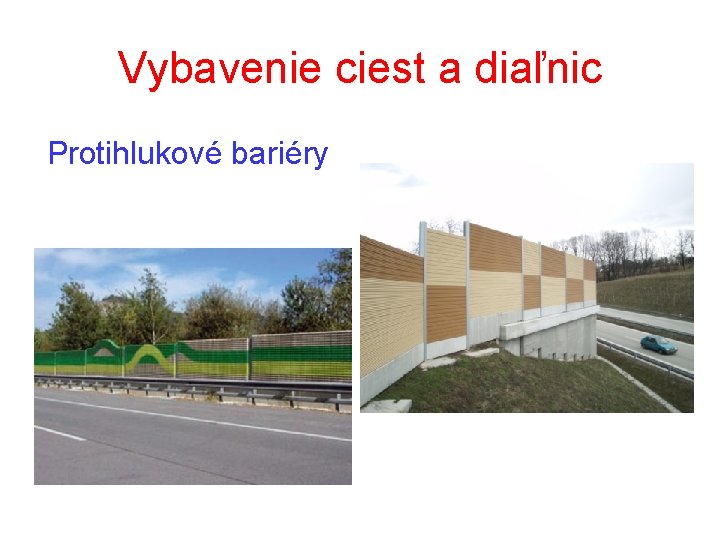 Vybavenie ciest a diaľnic

Protihlukové bariéry